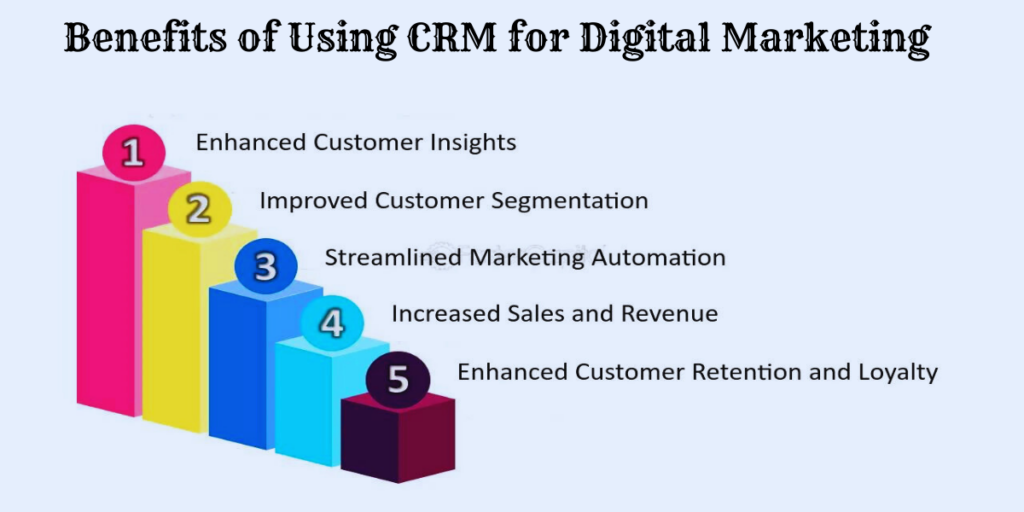 Benefits of Using CRM for Digital Marketing

1 Enhanced Customer Insights

2 Improved Customer Segmentation

3 Streamlined Marketing Automation

4 Increased Sales and Revenue

5 Enhanced Customer Retention and Loyalty